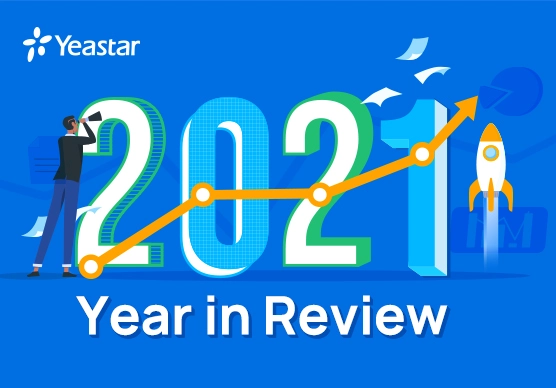 Yeastar

2021

Year in Review